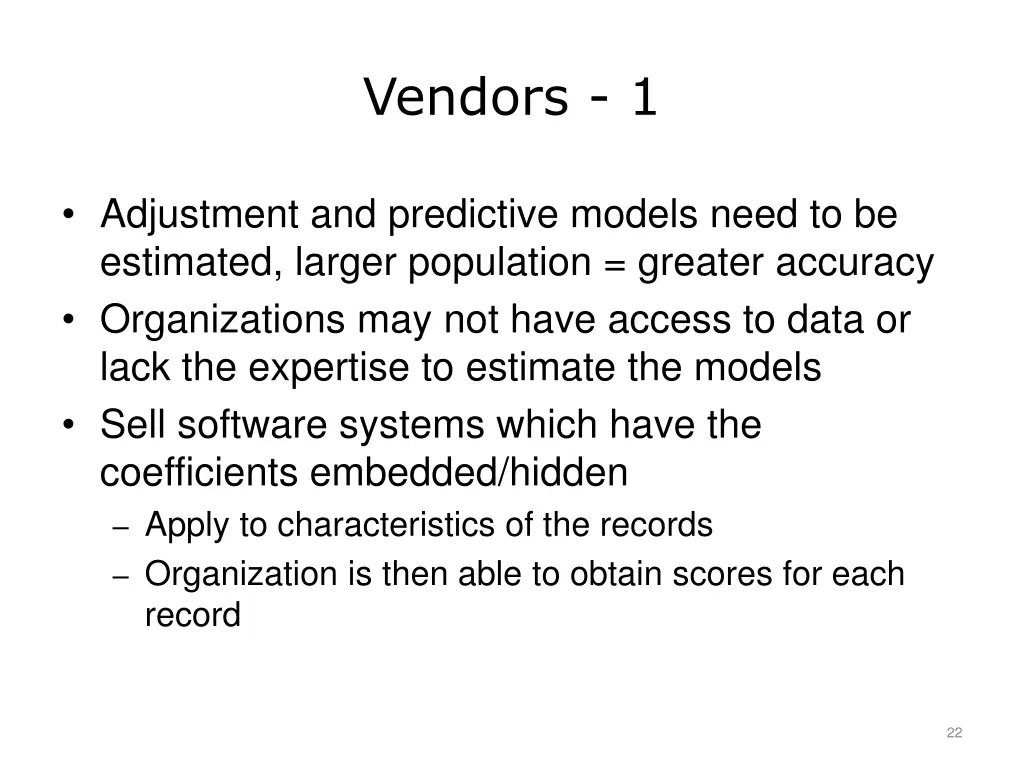 Vendors - 1

• Adjustment and predictive models need to be estimated, larger population = greater accuracy
• Organizations may not have access to data or lack the expertise to estimate the models
• Sell software systems which have the coefficients embedded/hidden
– Apply to characteristics of the records
– Organization is then able to obtain scores for each record

22